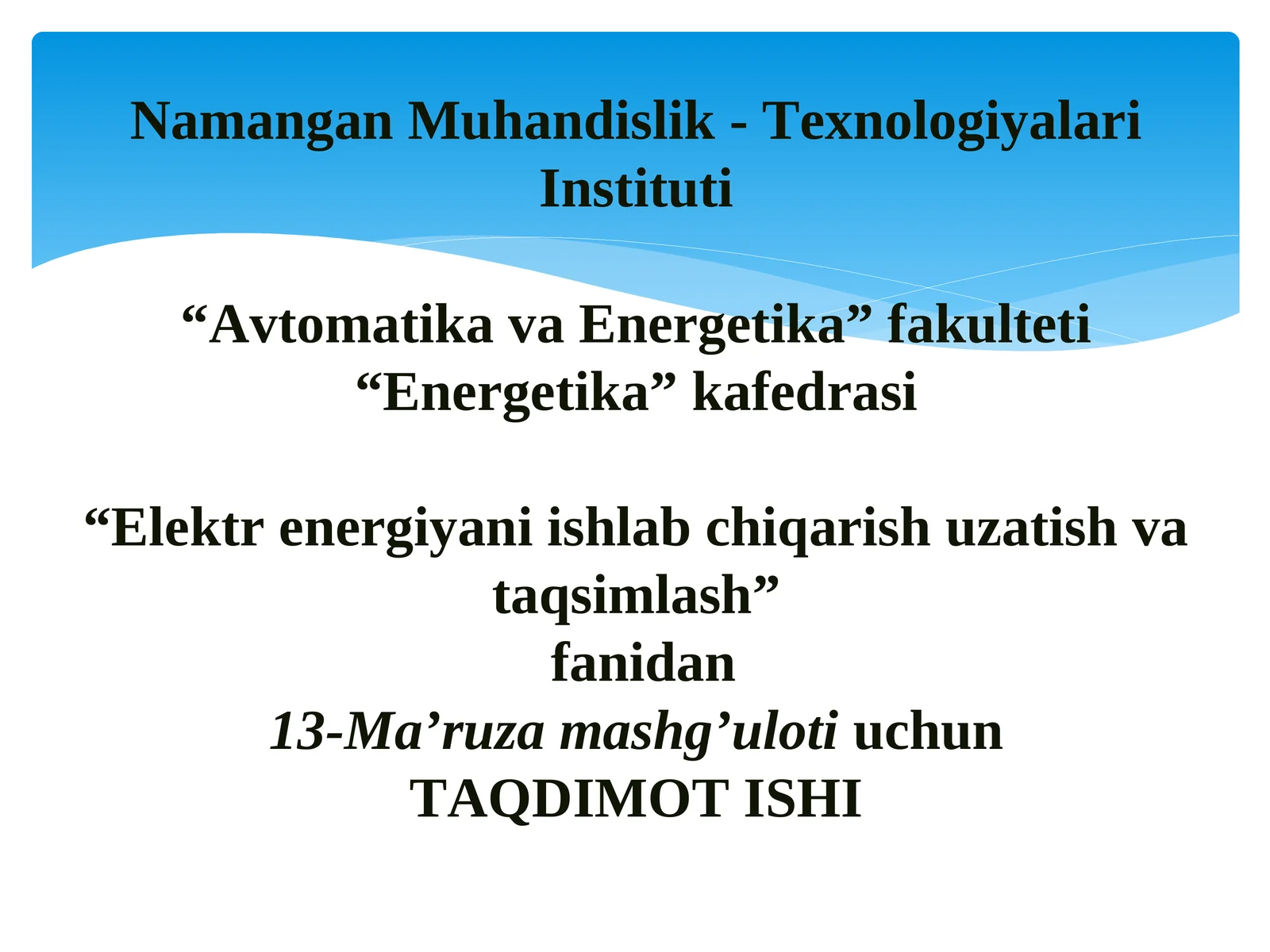 Namangan Muhandislik - Texnologiyalari Instituti

“Avtomatika va Energetika” fakulteti
“Energetika” kafedrasi

“Elektr energiyani ishlab chiqarish uzatish va taqsimlash”
fanidan
13-Ma’ruza mashg’uloti uchun
TAQDIMOT ISHI